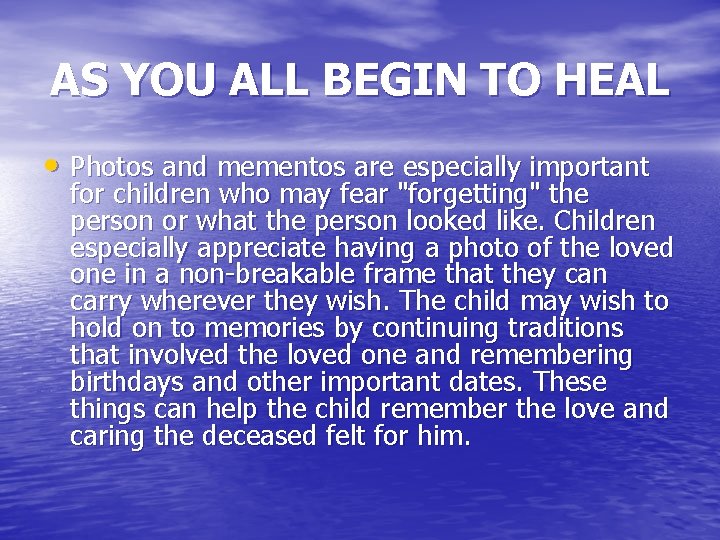 AS YOU ALL BEGIN TO HEAL

• Photos and mementos are especially important for children who may fear "forgetting" the person or what the person looked like. Children especially appreciate having a photo of the loved one in a non-breakable frame that they can carry wherever they wish. The child may wish to hold on to memories by continuing traditions that involved the loved one and remembering birthdays and other important dates. These things can help the child remember the love and caring the deceased felt for him.